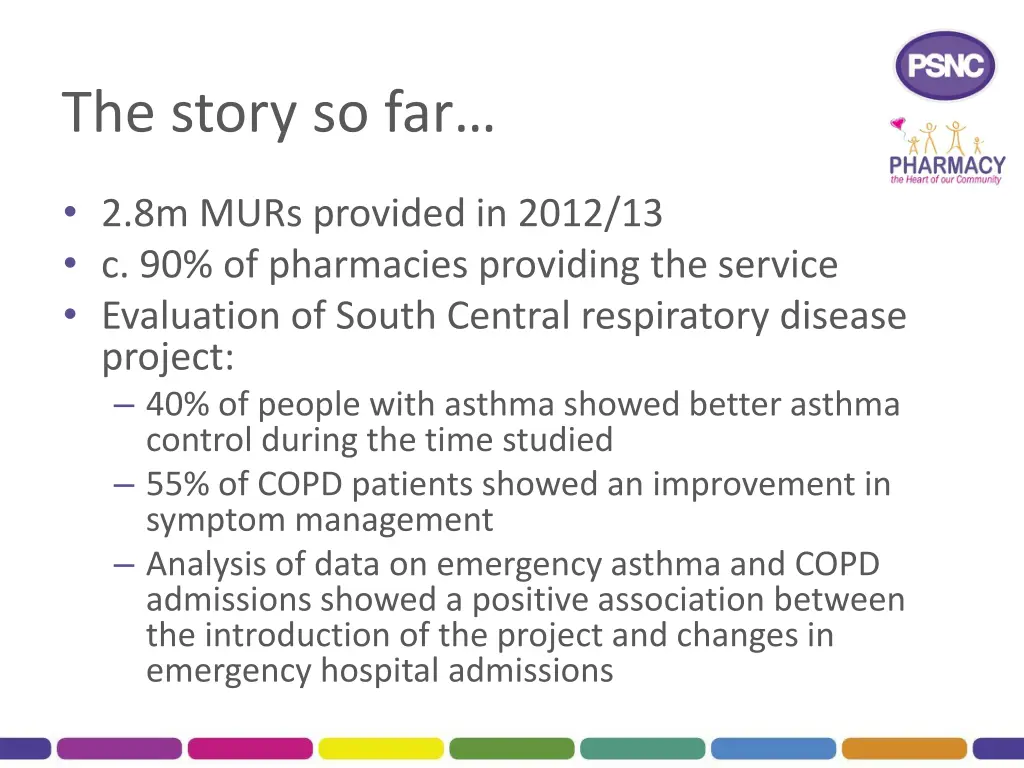 PSNC

PHARMACY
the Heart of our Community

The story so far…

• 2.8m MURs provided in 2012/13
• c. 90% of pharmacies providing the service
• Evaluation of South Central respiratory disease project:
– 40% of people with asthma showed better asthma control during the time studied
– 55% of COPD patients showed an improvement in symptom management
– Analysis of data on emergency asthma and COPD admissions showed a positive association between the introduction of the project and changes in emergency hospital admissions